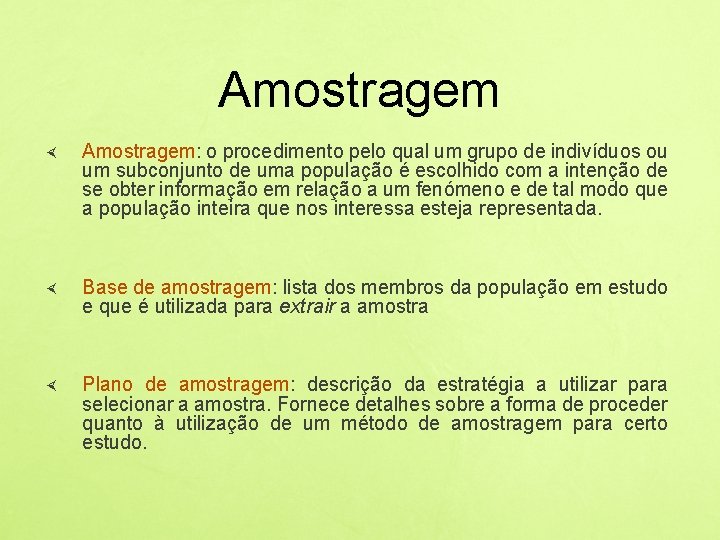 Amostragem

Amostragem: o procedimento pelo qual um grupo de indivíduos ou um subconjunto de uma população é escolhido com a intenção de se obter informação em relação a um fenómeno e de tal modo que a população inteira que nos interessa esteja representada.

Base de amostragem: lista dos membros da população em estudo e que é utilizada para extrair a amostra

Plano de amostragem: descrição da estratégia a utilizar para selecionar a amostra. Fornece detalhes sobre a forma de proceder quanto à utilização de um método de amostragem para certo estudo.